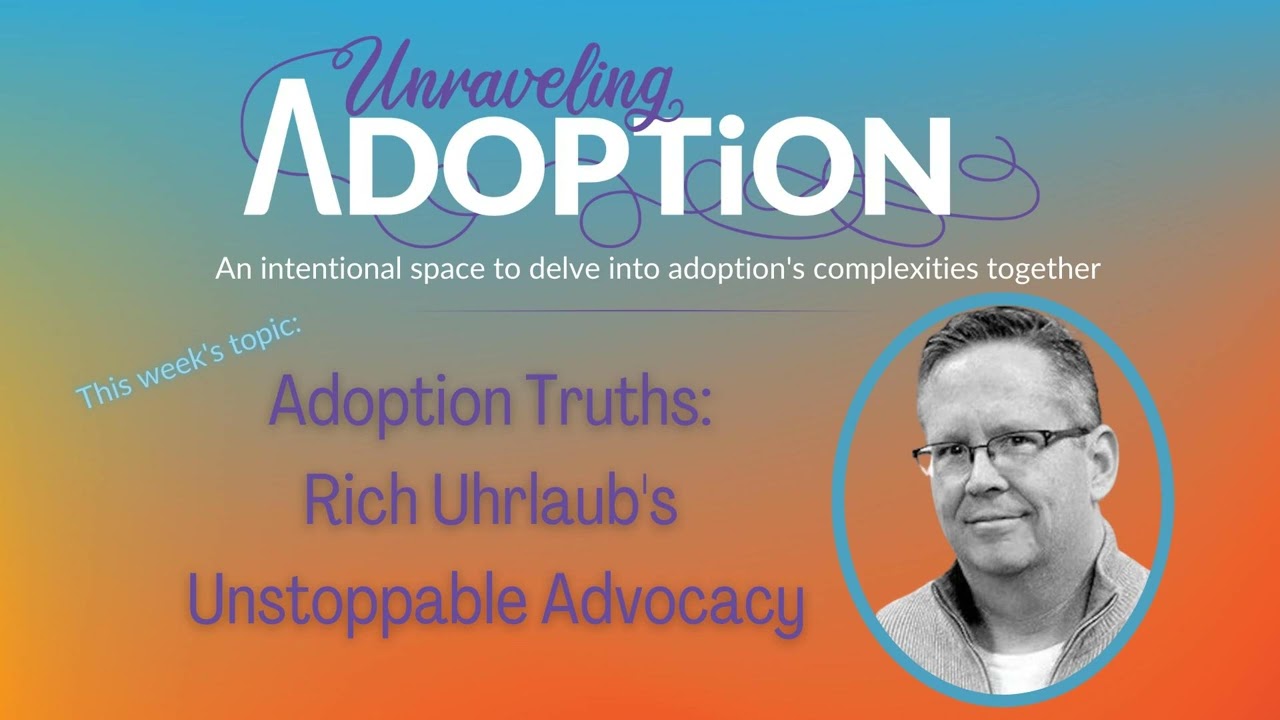 Unraveling
ADOPTiON

An intentional space to delve into adoption's complexities together

This week's topic:

Adoption Truths:
Rich Uhrlaub's
Unstoppable Advocacy